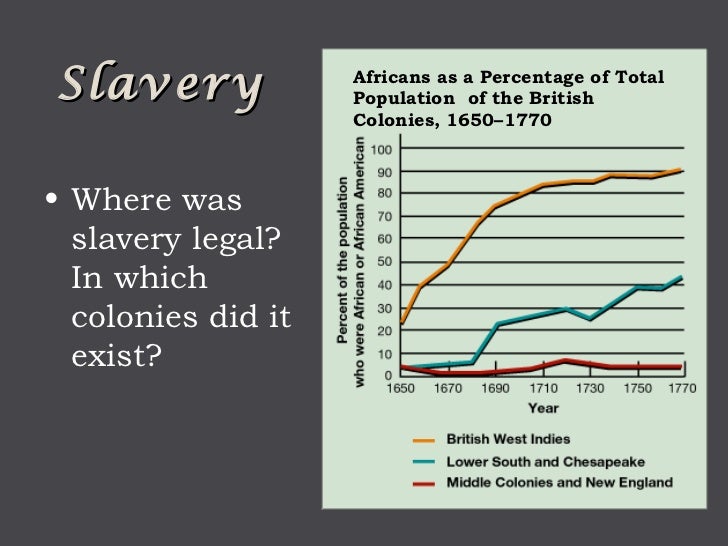 Slavery

• Where was slavery legal? In which colonies did it exist?

Africans as a Percentage of Total Population of the British Colonies, 1650–1770

Percent of the population who were African or African American

100
90
80
70
60
50
40
30
20
10
0

1650 1670 1690 1710 1730 1750 1770

Year

British West Indies
Lower South and Chesapeake
Middle Colonies and New England